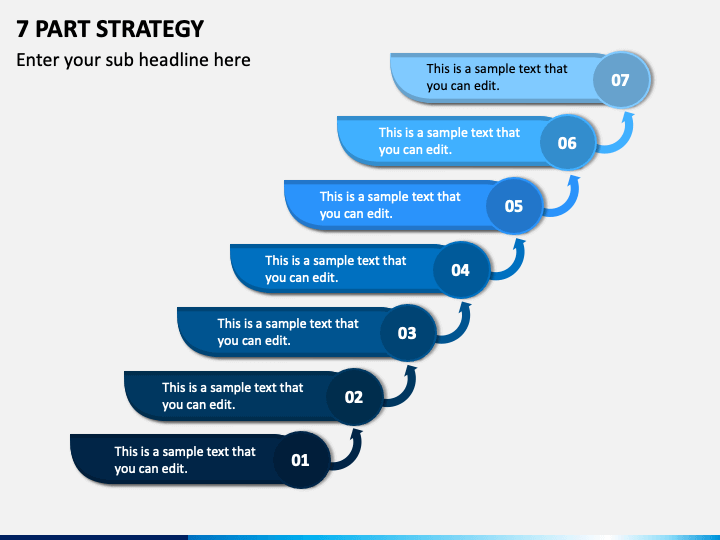 7 PART STRATEGY

Enter your sub headline here

This is a sample text that you can edit.

07

This is a sample text that you can edit.

06

This is a sample text that you can edit.

05

This is a sample text that you can edit.

04

This is a sample text that you can edit.

03

This is a sample text that you can edit.

02

This is a sample text that you can edit.

01